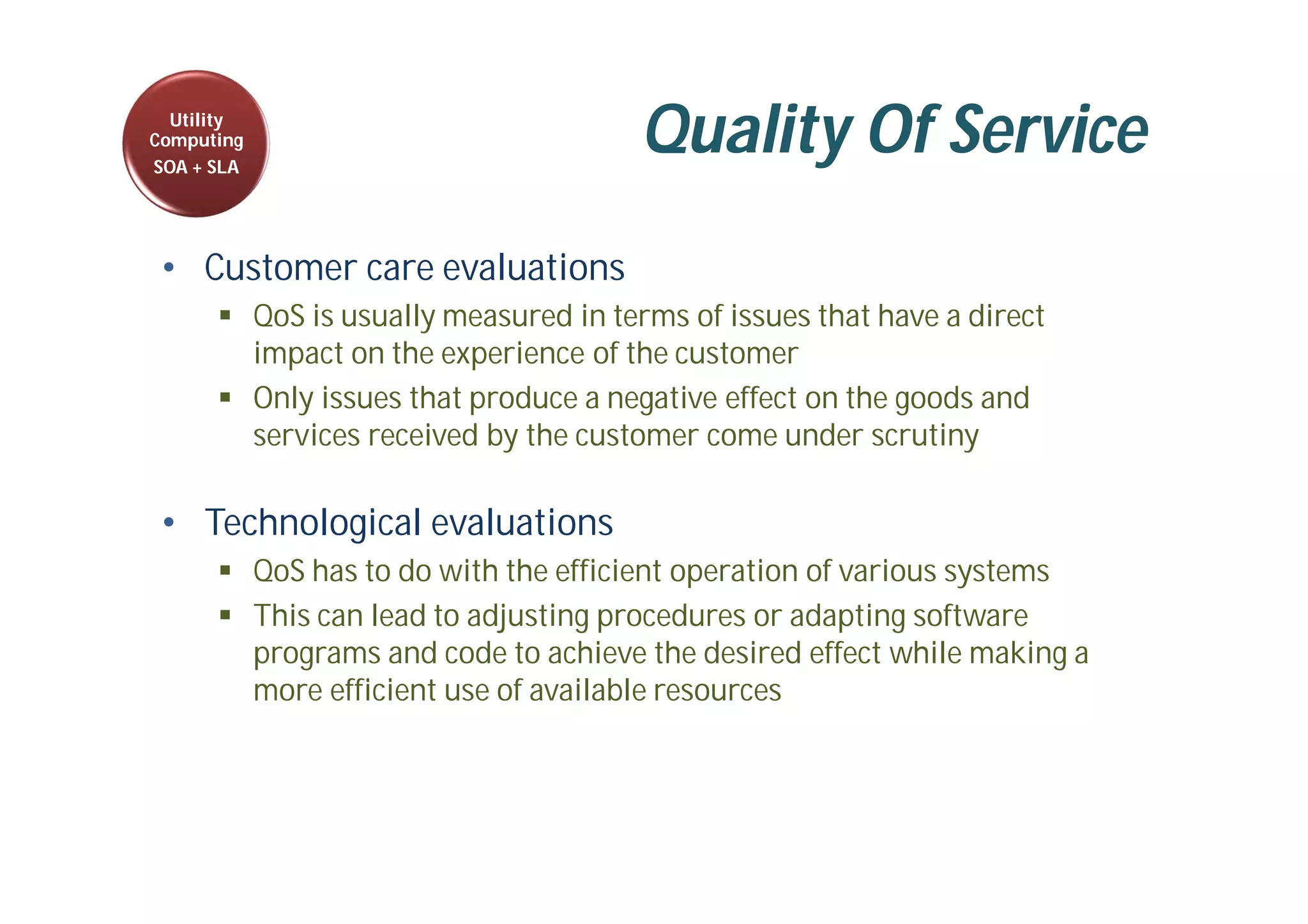 Utility Computing
SOA + SLA

Quality Of Service

• Customer care evaluations
 ▪ QoS is usually measured in terms of issues that have a direct impact on the experience of the customer
 ▪ Only issues that produce a negative effect on the goods and services received by the customer come under scrutiny

• Technological evaluations
 ▪ QoS has to do with the efficient operation of various systems
 ▪ This can lead to adjusting procedures or adapting software programs and code to achieve the desired effect while making a more efficient use of available resources